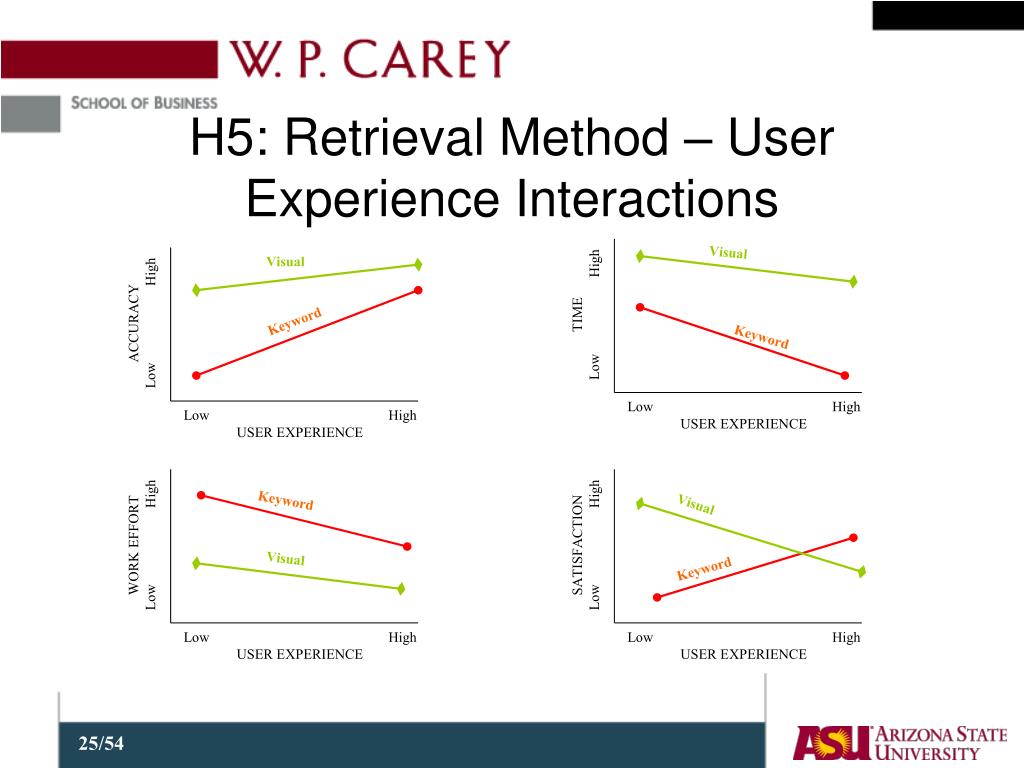 W. P. CAREY
SCHOOL OF BUSINESS

H5: Retrieval Method – User Experience Interactions

ACCURACY
High
Low
Visual
Keyword
Low
High
USER EXPERIENCE

TIME
High
Low
Visual
Keyword
Low
High
USER EXPERIENCE

WORK EFFORT
High
Low
Keyword
Visual
Low
High
USER EXPERIENCE

SATISFACTION
High
Low
Visual
Keyword
Low
High
USER EXPERIENCE

25/54

ASU ARIZONA STATE UNIVERSITY